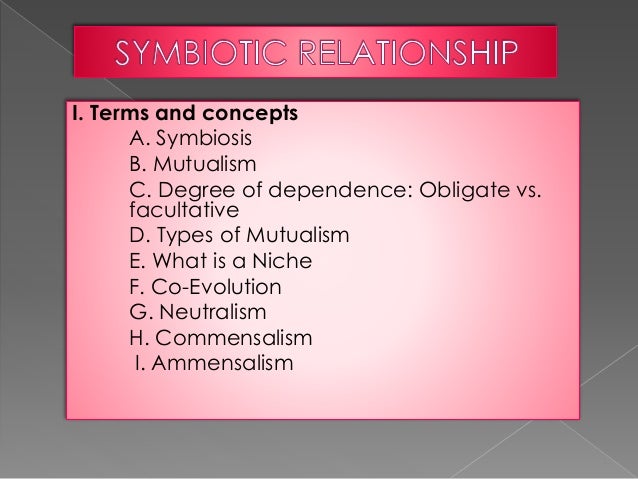 SYMBIOTIC RELATIONSHIP

I. Terms and concepts
A. Symbiosis
B. Mutualism
C. Degree of dependence: Obligate vs. facultative
D. Types of Mutualism
E. What is a Niche
F. Co-Evolution
G. Neutralism
H. Commensalism
I. Ammensalism